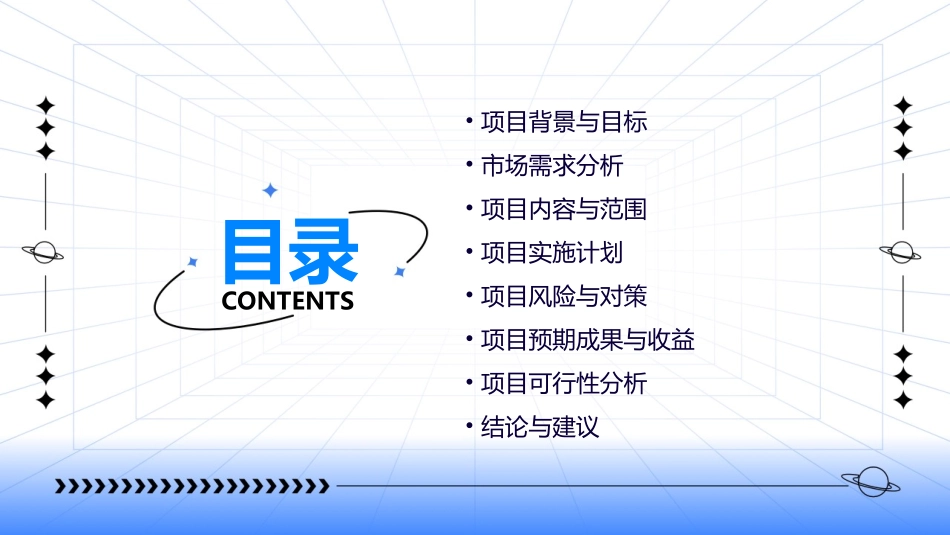 目录
CONTENTS

• 项目背景与目标
• 市场需求分析
• 项目内容与范围
• 项目实施计划
• 项目风险与对策
• 项目预期成果与收益
• 项目可行性分析
• 结论与建议